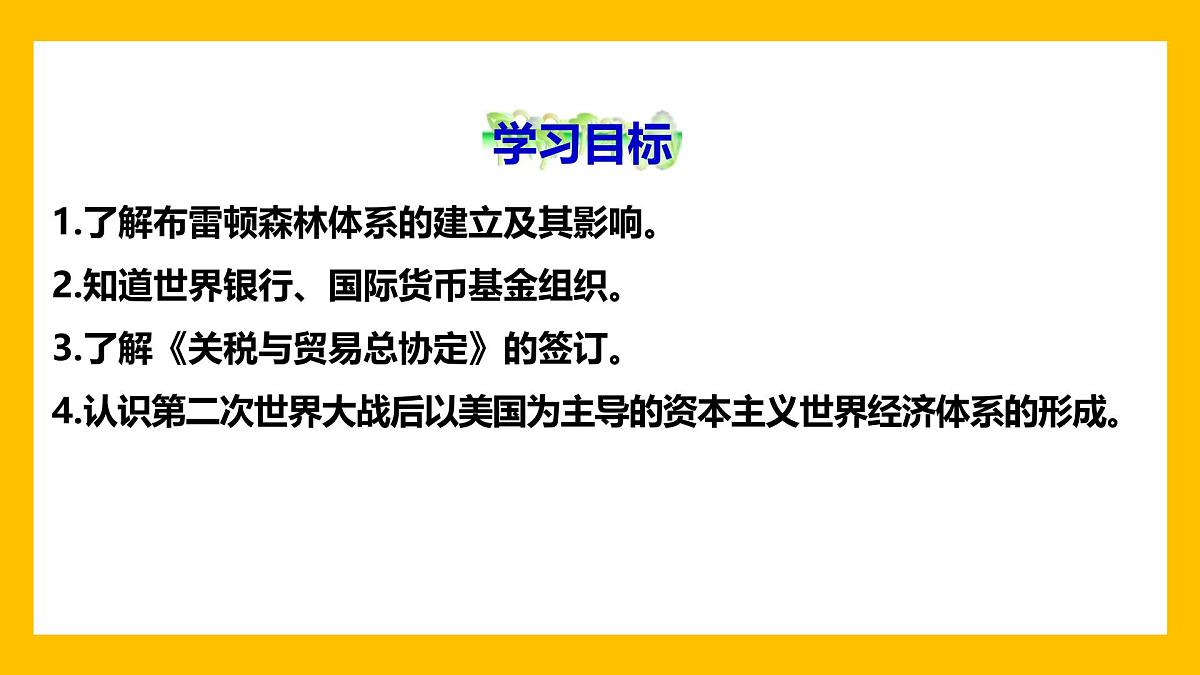 学习目标

1.了解布雷顿森林体系的建立及其影响。

2.知道世界银行、国际货币基金组织。

3.了解《关税与贸易总协定》的签订。

4.认识第二次世界大战后以美国为主导的资本主义世界经济体系的形成。